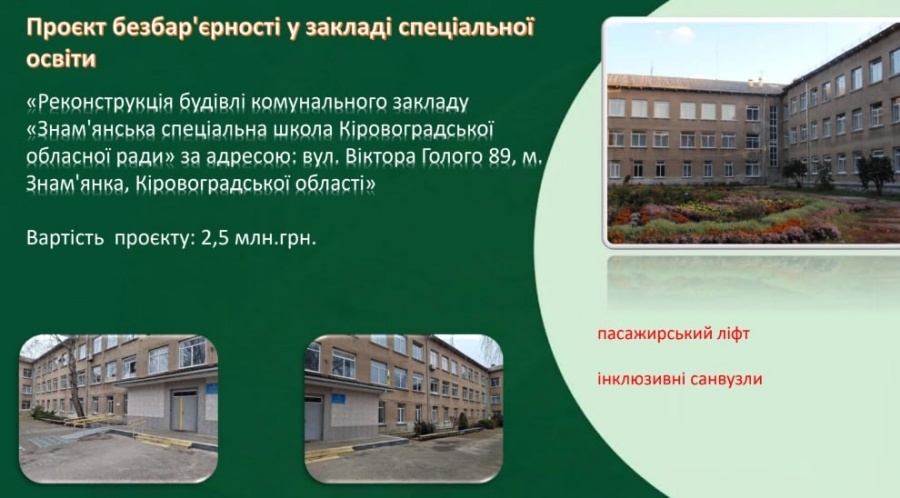 Проєкт безбар'єрності у закладі спеціальної освіти

«Реконструкція будівлі комунального закладу «Знам'янська спеціальна школа Кіровоградської обласної ради» за адресою: вул. Віктора Голого 89, м. Знам'янка, Кіровоградської області»

Вартість проєкту: 2,5 млн.грн.

пасажирський ліфт

інклюзивні санвузли